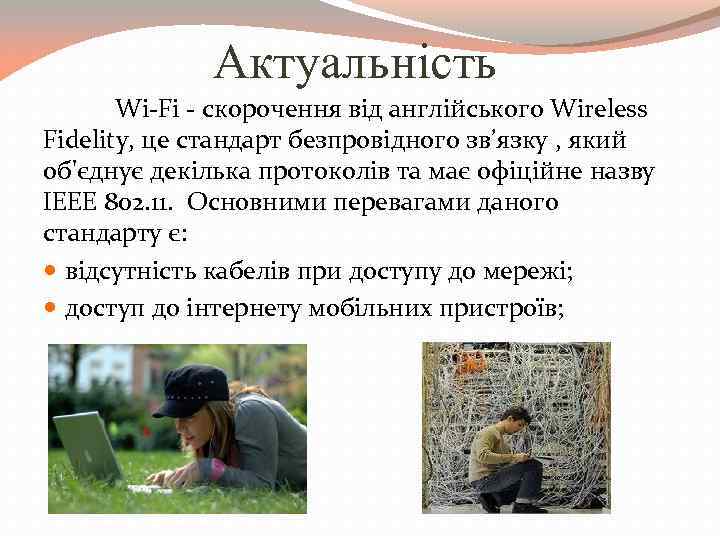 Актуальність

Wi-Fi - скорочення від англійського Wireless Fidelity, це стандарт безпровідного зв’язку , який об'єднує декілька протоколів та має офіційне назву IEEE 802.11. Основними перевагами даного стандарту є:

відсутність кабелів при доступу до мережі;

доступ до інтернету мобільних пристроїв;